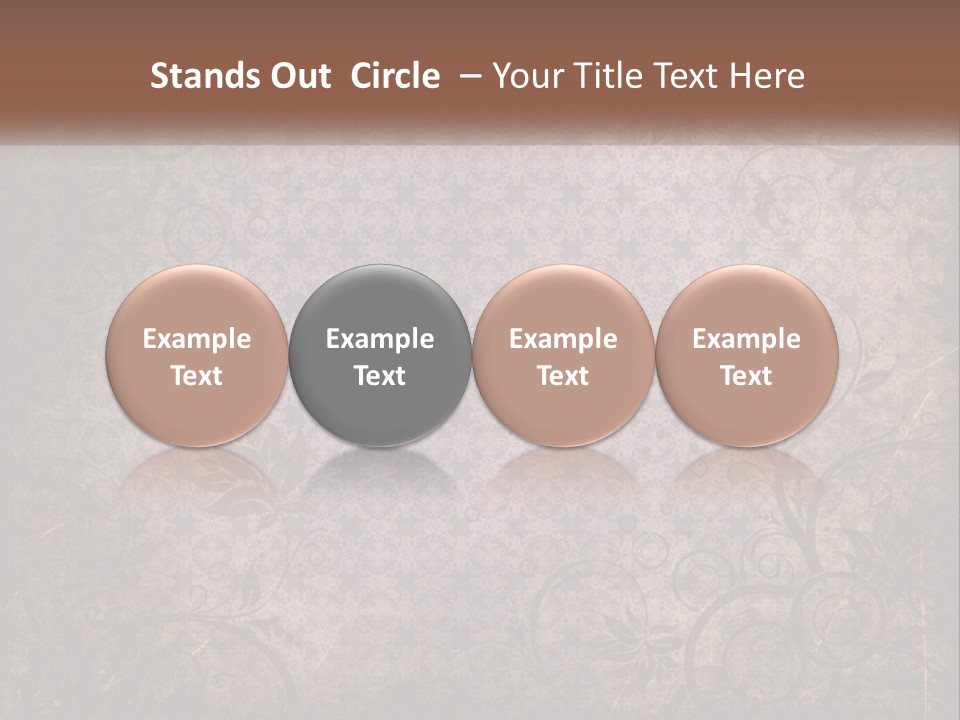 Stands Out Circle – Your Title Text Here

Example Text

Example Text

Example Text

Example Text